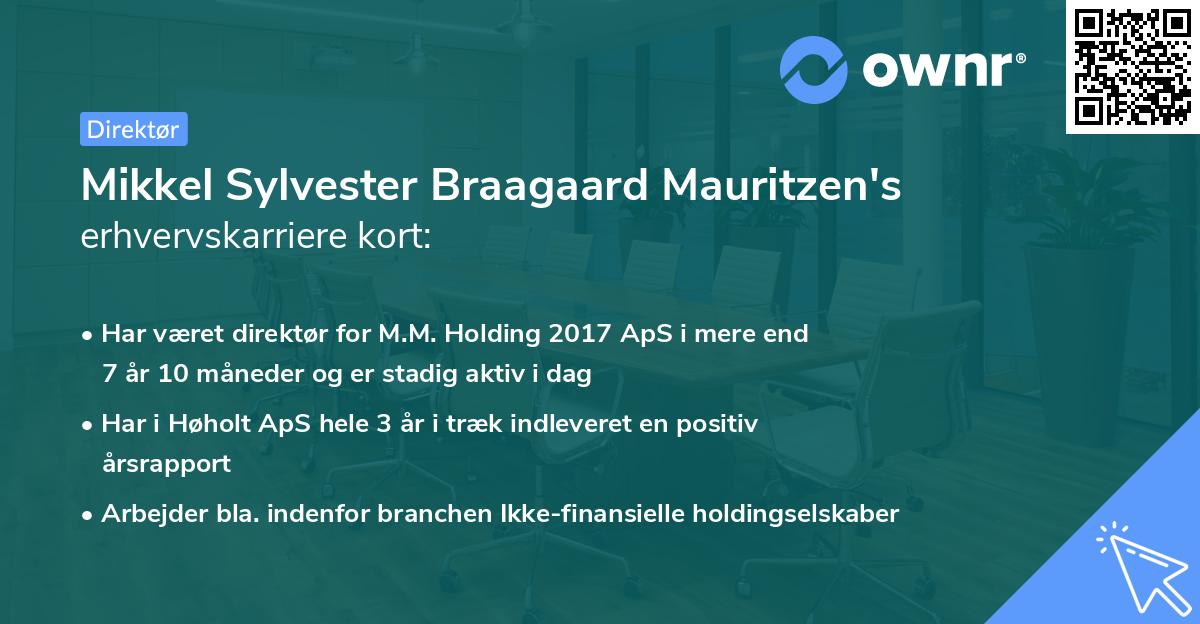 ownr®

Direktør

Mikkel Sylvester Braagaard Mauritzen's erhvervskarriere kort:

• Har været direktør for M.M. Holding 2017 ApS i mere end 7 år 10 måneder og er stadig aktiv i dag

• Har i Høholt ApS hele 3 år i træk indleveret en positiv årsrapport

• Arbejder bla. indenfor branchen Ikke-finansielle holdingselskaber